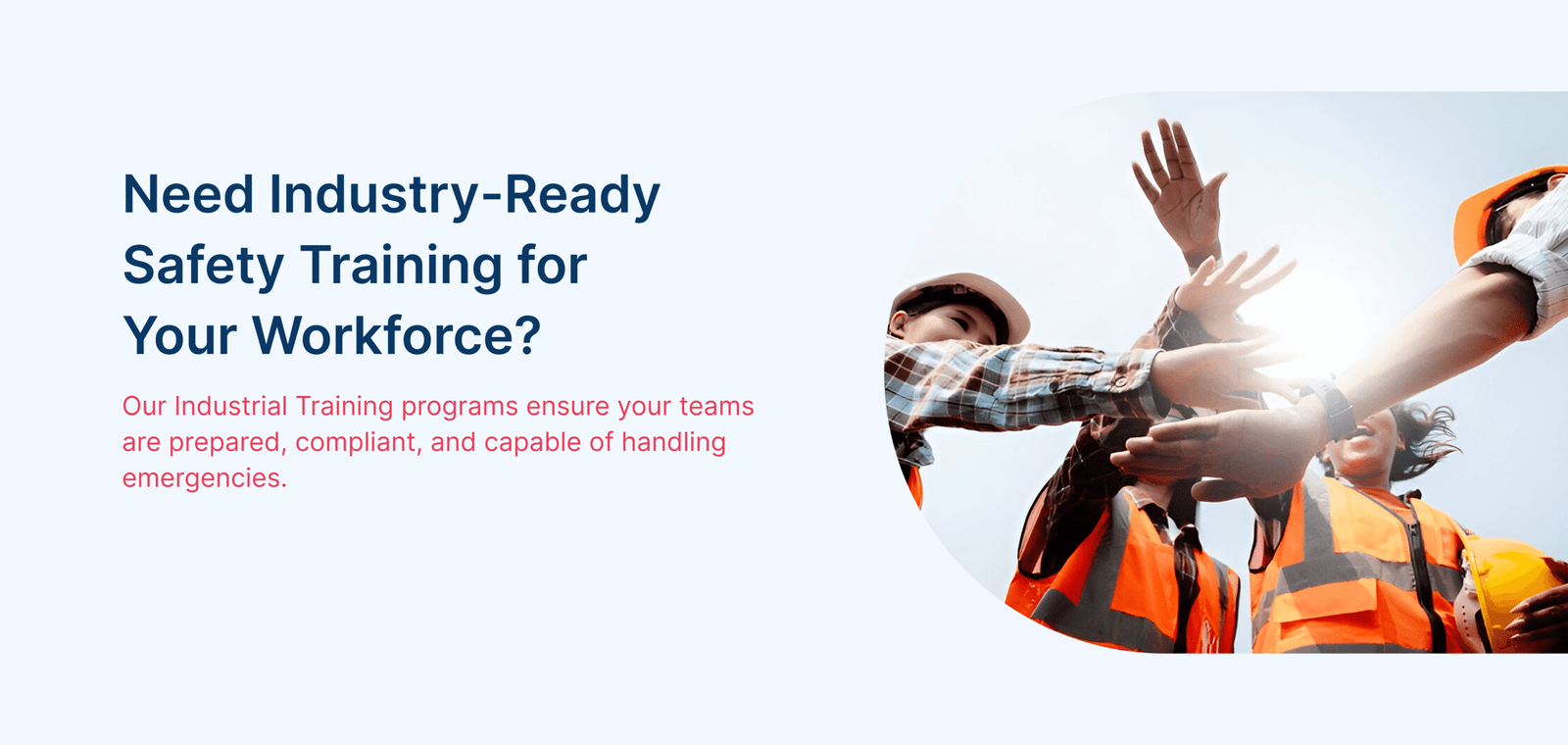 Need Industry-Ready Safety Training for Your Workforce?

Our Industrial Training programs ensure your teams are prepared, compliant, and capable of handling emergencies.